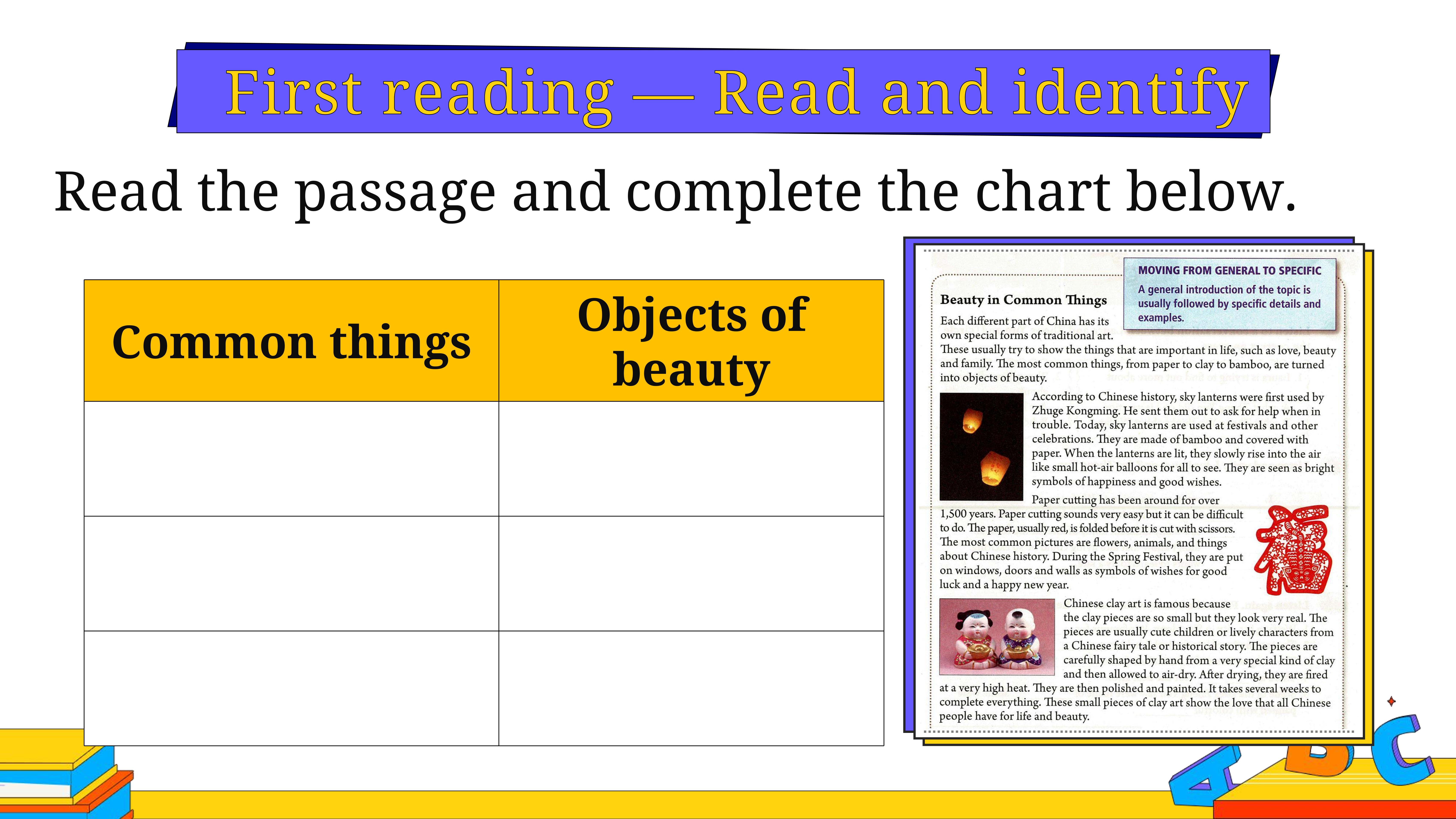 First reading — Read and identify

Read the passage and complete the chart below.

| Common things | Objects of beauty |
|---|---|
| | |
| | |
| | |

MOVING FROM GENERAL TO SPECIFIC
A general introduction of the topic is usually followed by specific details and examples.

Beauty in Common Things

Each different part of China has its own special forms of traditional art. These usually try to show the things that are important in life, such as love, beauty and family. The most common things, from paper to clay to bamboo, are turned into objects of beauty.

According to Chinese history, sky lanterns were first used by Zhuge Kongming. He sent them out to ask for help when in trouble. Today, sky lanterns are used at festivals and other celebrations. They are made of bamboo and covered with paper. When the lanterns are lit, they slowly rise into the air like small hot-air balloons for all to see. They are seen as bright symbols of happiness and good wishes.

Paper cutting has been around for over 1,500 years. Paper cutting sounds very easy but it can be difficult to do. The paper, usually red, is folded before it is cut with scissors. The most common pictures are flowers, animals, and things about Chinese history. During the Spring Festival, they are put on windows, doors and walls as symbols of wishes for good luck and a happy new year.

Chinese clay art is famous because the clay pieces are so small but they look very real. The pieces are usually cute children or lively characters from a Chinese fairy tale or historical story. The pieces are carefully shaped by hand from a very special kind of clay and then allowed to air-dry. After drying, they are fired at a very high heat. They are then polished and painted. It takes several weeks to complete everything. These small pieces of clay art show the love that all Chinese people have for life and beauty.